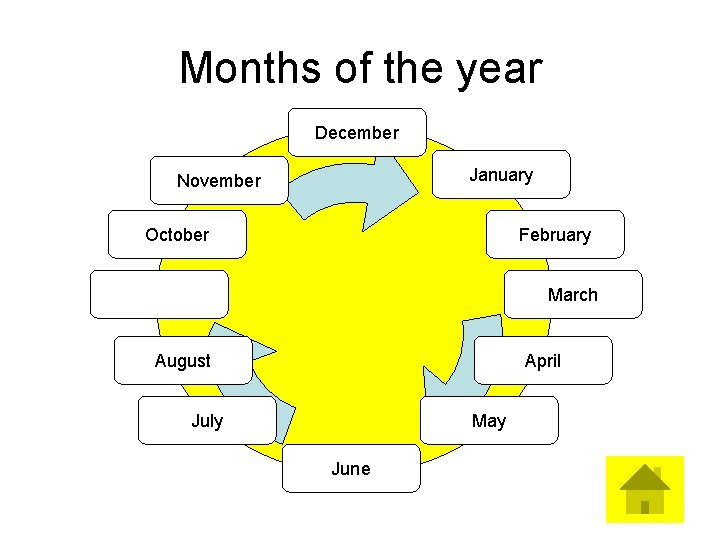 Months of the year

December

January

February

March

April

May

June

July

August

October

November